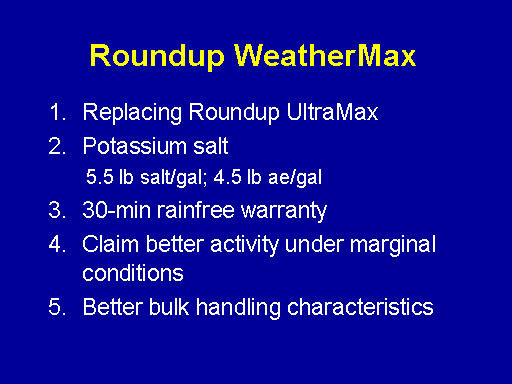 Roundup WeatherMax

1. Replacing Roundup UltraMax
2. Potassium salt
5.5 lb salt/gal; 4.5 lb ae/gal
3. 30-min rainfree warranty
4. Claim better activity under marginal conditions
5. Better bulk handling characteristics